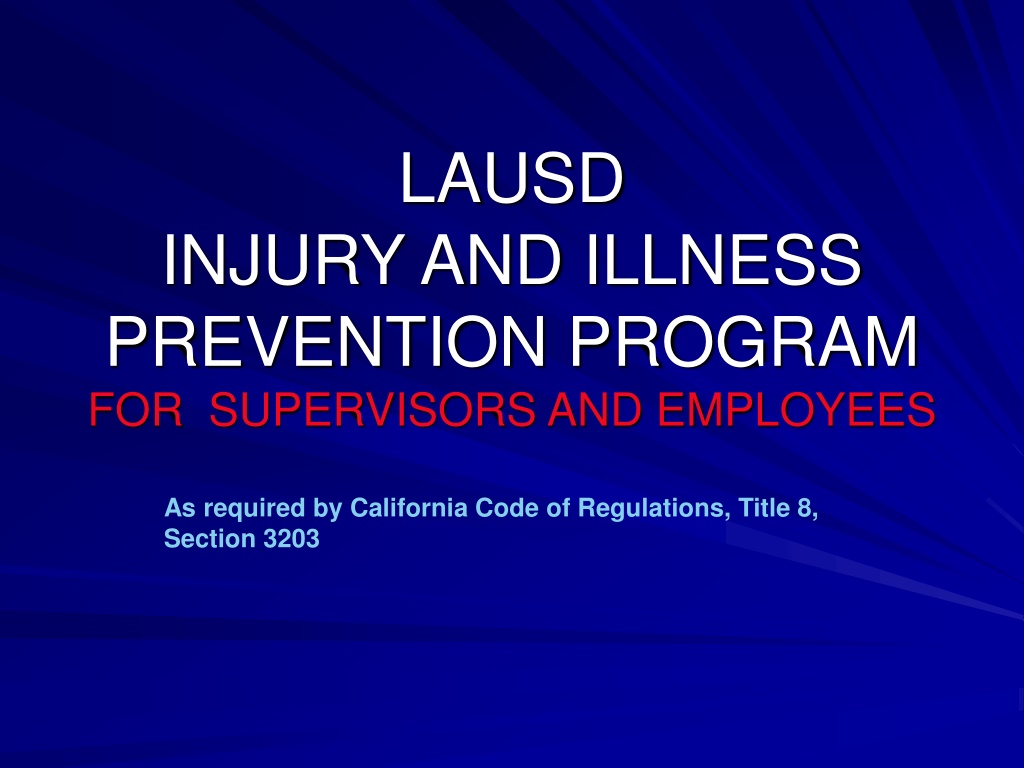 LAUSD
INJURY AND ILLNESS PREVENTION PROGRAM
FOR SUPERVISORS AND EMPLOYEES

As required by California Code of Regulations, Title 8, Section 3203